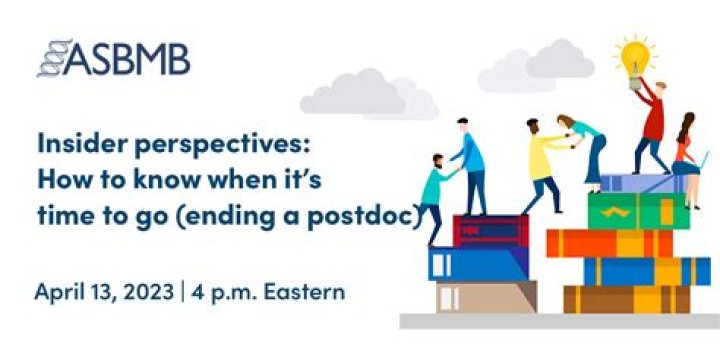 ASBMB

Insider perspectives: How to know when it's time to go (ending a postdoc)

April 13, 2023 | 4 p.m. Eastern